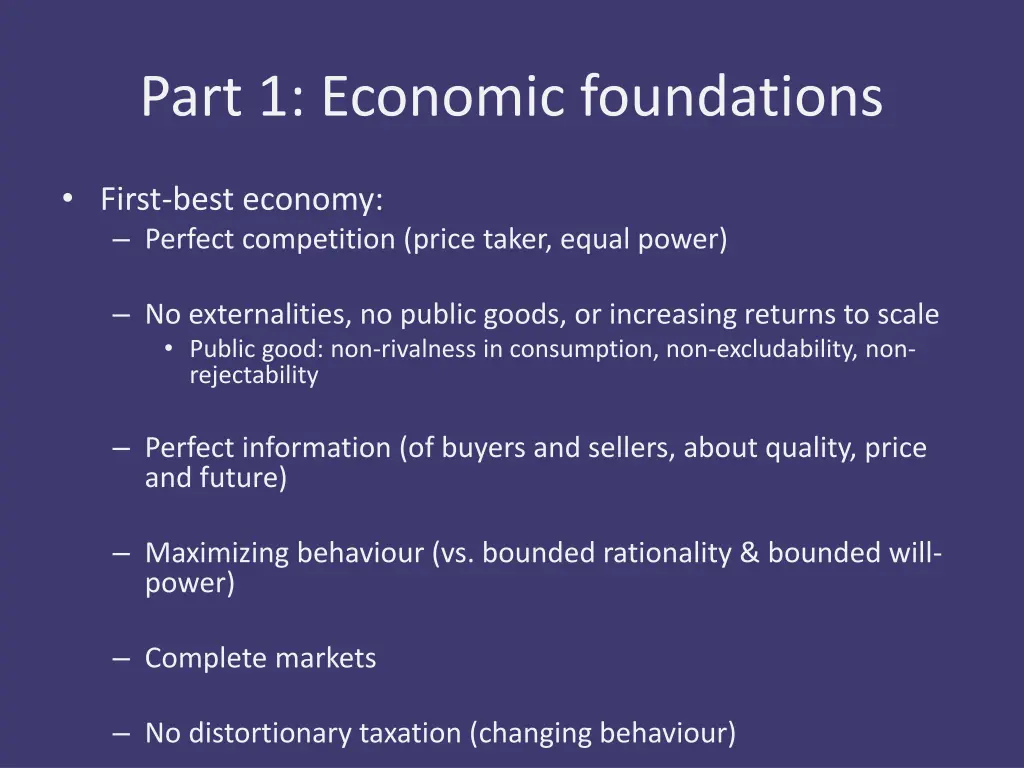 Part 1: Economic foundations

• First-best economy:
– Perfect competition (price taker, equal power)

– No externalities, no public goods, or increasing returns to scale
• Public good: non-rivalness in consumption, non-excludability, non-rejectability

– Perfect information (of buyers and sellers, about quality, price and future)

– Maximizing behaviour (vs. bounded rationality & bounded will-power)

– Complete markets

– No distortionary taxation (changing behaviour)